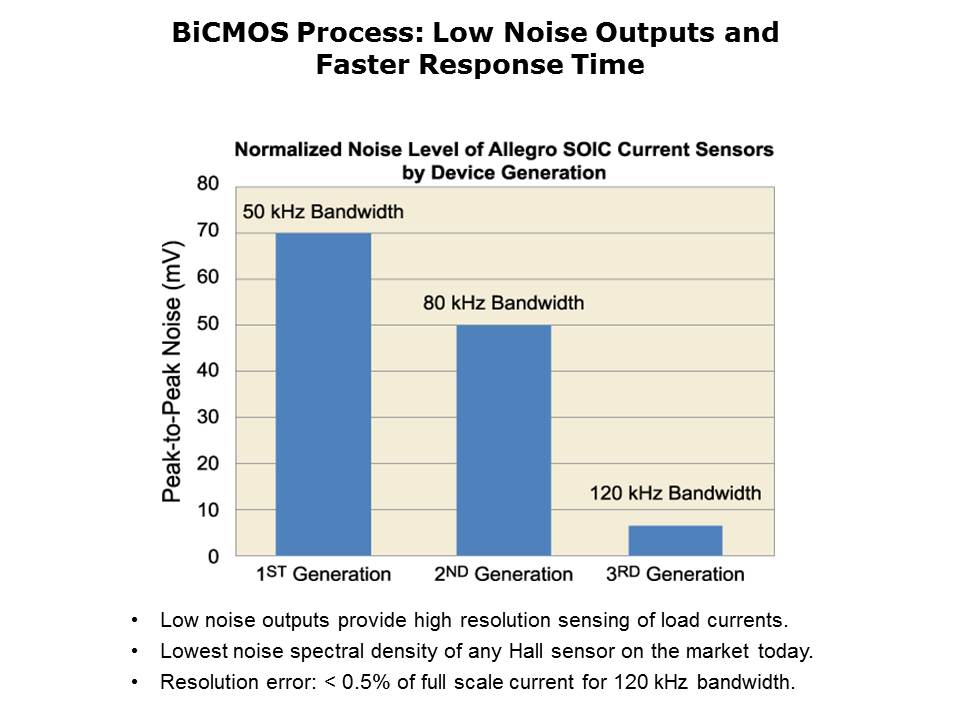 BiCMOS Process: Low Noise Outputs and Faster Response Time

Normalized Noise Level of Allegro SOIC Current Sensors by Device Generation

Peak-to-Peak Noise (mV)

80
70
60
50
40
30
20
10
0

50 kHz Bandwidth
80 kHz Bandwidth
120 kHz Bandwidth

1$^{ST}$ Generation
2$^{ND}$ Generation
3$^{RD}$ Generation

• Low noise outputs provide high resolution sensing of load currents.
• Lowest noise spectral density of any Hall sensor on the market today.
• Resolution error: < 0.5% of full scale current for 120 kHz bandwidth.